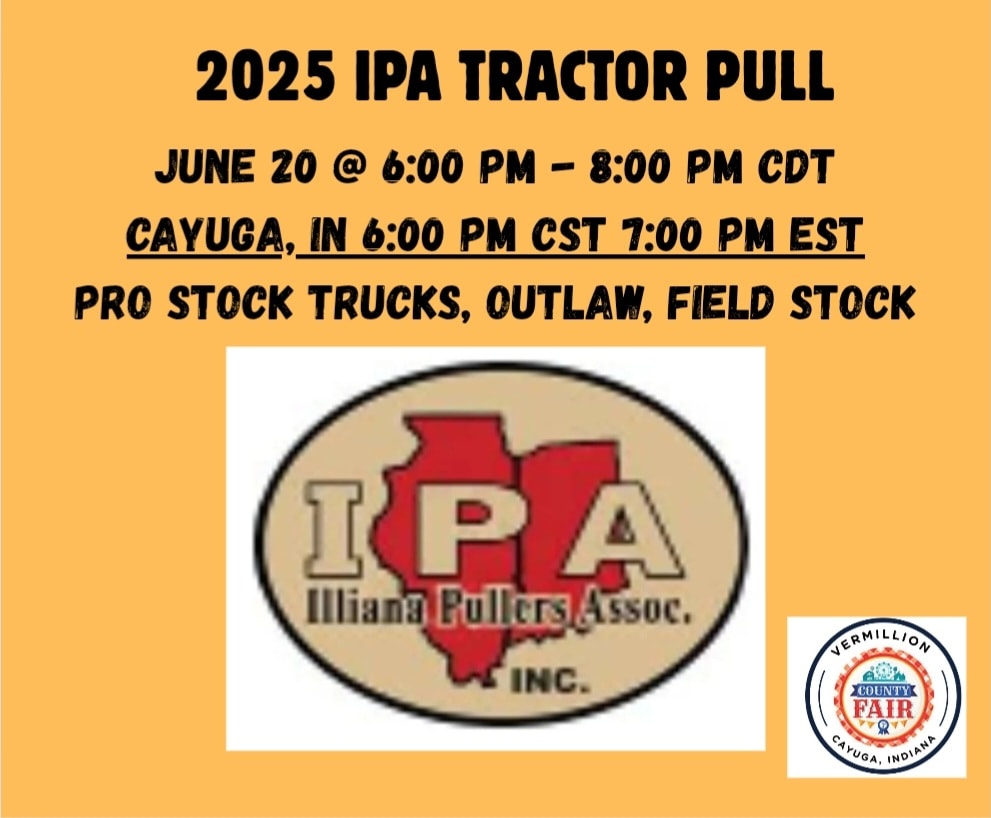 2025 IPA TRACTOR PULL

JUNE 20 @ 6:00 PM – 8:00 PM CDT

CAYUGA, IN 6:00 PM CST 7:00 PM EST

PRO STOCK TRUCKS, OUTLAW, FIELD STOCK

IPA
Illiana Pullers Assoc.
INC.

VERMILLION
COUNTY
FAIR
CAYUGA, INDIANA